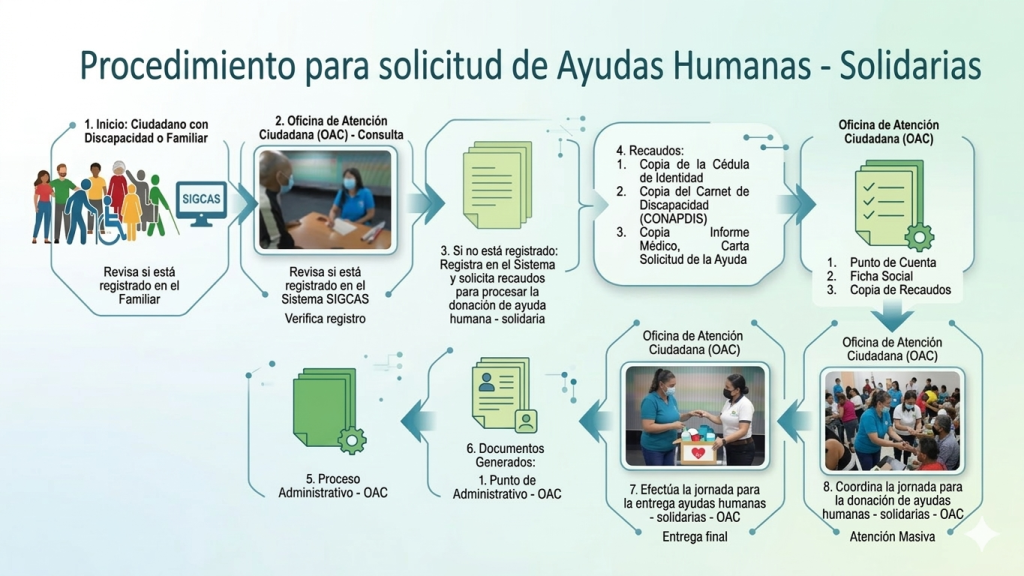 Procedimiento para solicitud de Ayudas Humanas - Solidarias

1. Inicio: Ciudadano con Discapacidad o Familiar

SIGCAS

Revisa si está registrado en el Familiar

2. Oficina de Atención Ciudadana (OAC) - Consulta

Revisa si está registrado en el Sistema SIGCAS

Verifica registro

3. Si no está registrado: Registra en el Sistema y solicita recaudos para procesar la donación de ayuda humana - solidaria

4. Recaudos:
1. Copia de la Cédula de Identidad
2. Copia del Carnet de Discapacidad (CONAPDIS)
3. Copia Informe Médico, Carta Solicitud de la Ayuda

Oficina de Atención Ciudadana (OAC)

1. Punto de Cuenta
2. Ficha Social
3. Copia de Recaudos

Oficina de Atención Ciudadana (OAC)

8. Coordina la jornada para la donación de ayudas humanas - solidarias - OAC

Atención Masiva

Oficina de Atención Ciudadana (OAC)

7. Efectúa la jornada para la entrega ayudas humanas - solidarias - OAC

Entrega final

6. Documentos Generados:
1. Punto de Administrativo - OAC

5. Proceso Administrativo - OAC